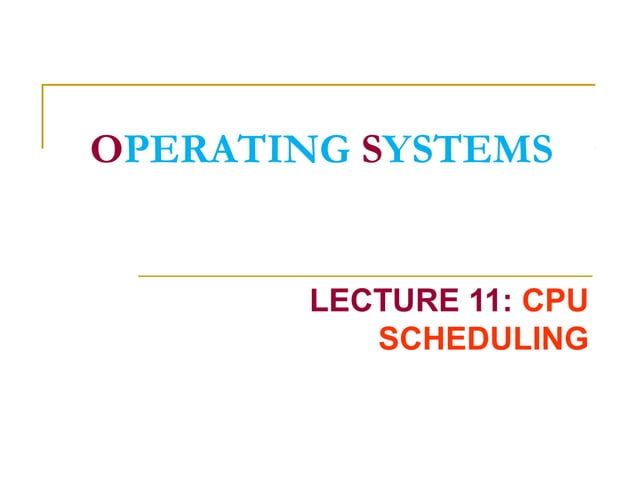 OPERATING SYSTEMS

LECTURE 11: CPU SCHEDULING